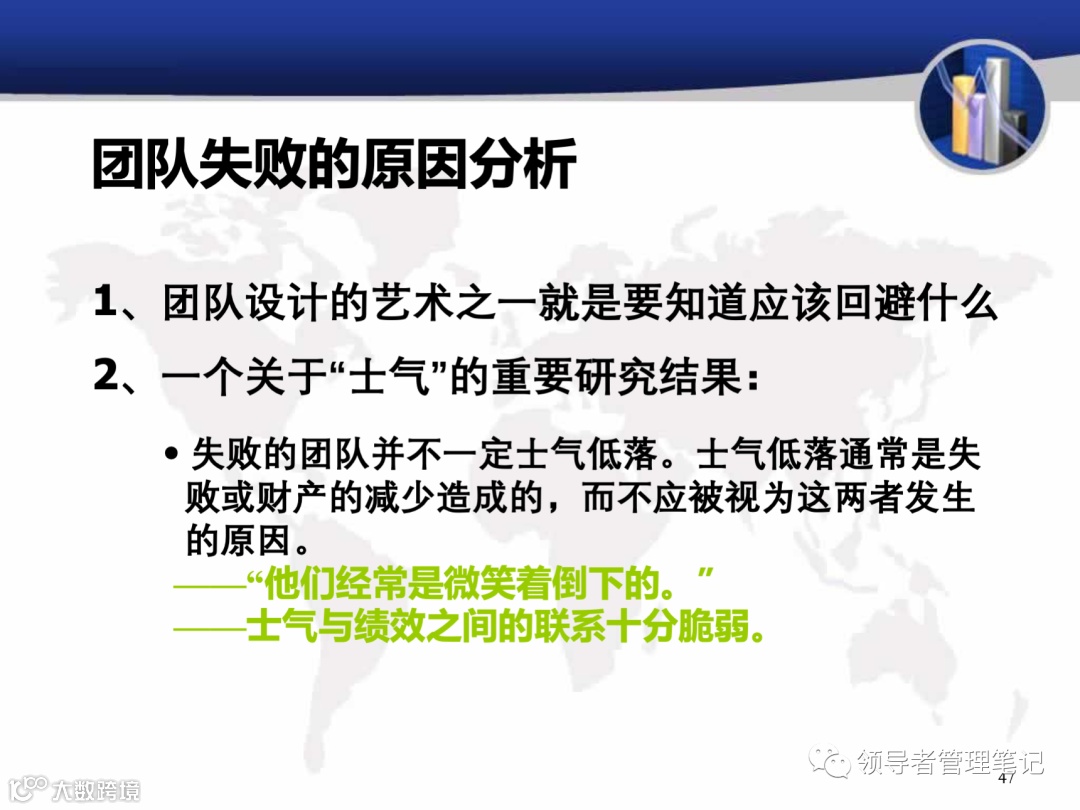 团队失败的原因分析

1、团队设计的艺术之一就是要知道应该回避什么

2、一个关于“士气”的重要研究结果：

• 失败的团队并不一定士气低落。士气低落通常是失败或财产的减少造成的，而不应被视为这两者发生的原因。

——“他们经常是微笑着倒下的。”

——士气与绩效之间的联系十分脆弱。

领导者管理笔记

47

大数跨境